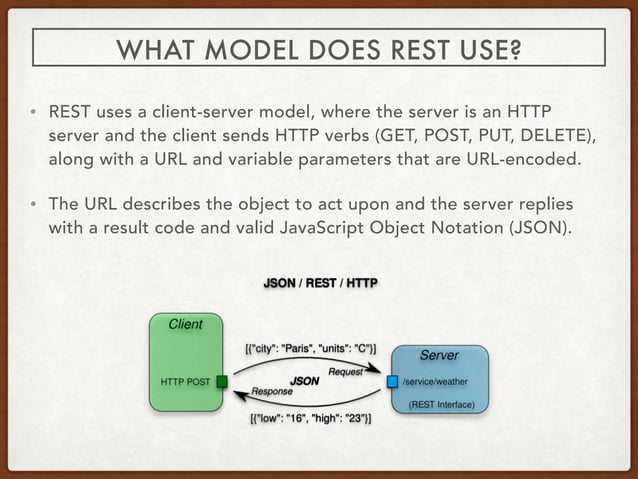 WHAT MODEL DOES REST USE?

• REST uses a client-server model, where the server is an HTTP server and the client sends HTTP verbs (GET, POST, PUT, DELETE), along with a URL and variable parameters that are URL-encoded.

• The URL describes the object to act upon and the server replies with a result code and valid JavaScript Object Notation (JSON).

JSON / REST / HTTP

Client

HTTP POST

[{"city": "Paris", "units": "C"}]

Request

JSON

Response

[{"low": "16", "high": "23"}]

Server

/service/weather

(REST Interface)